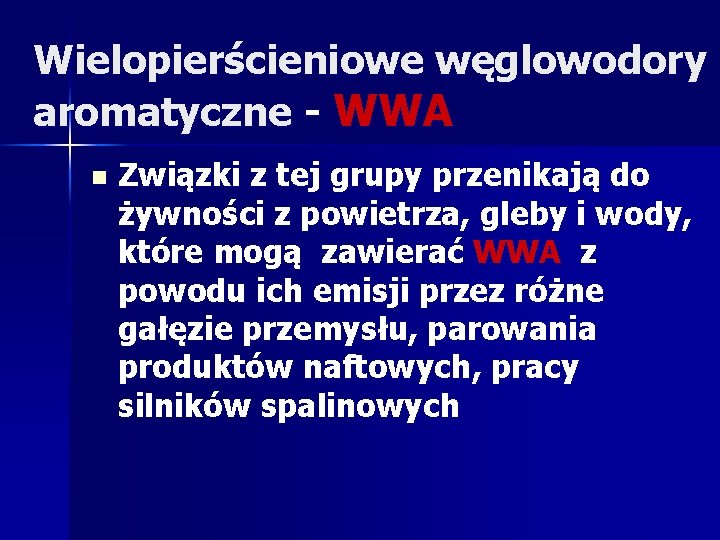 Wielopierścieniowe węglowodory aromatyczne - WWA

Związki z tej grupy przenikają do żywności z powietrza, gleby i wody, które mogą zawierać WWA z powodu ich emisji przez różne gałęzie przemysłu, parowania produktów naftowych, pracy silników spalinowych